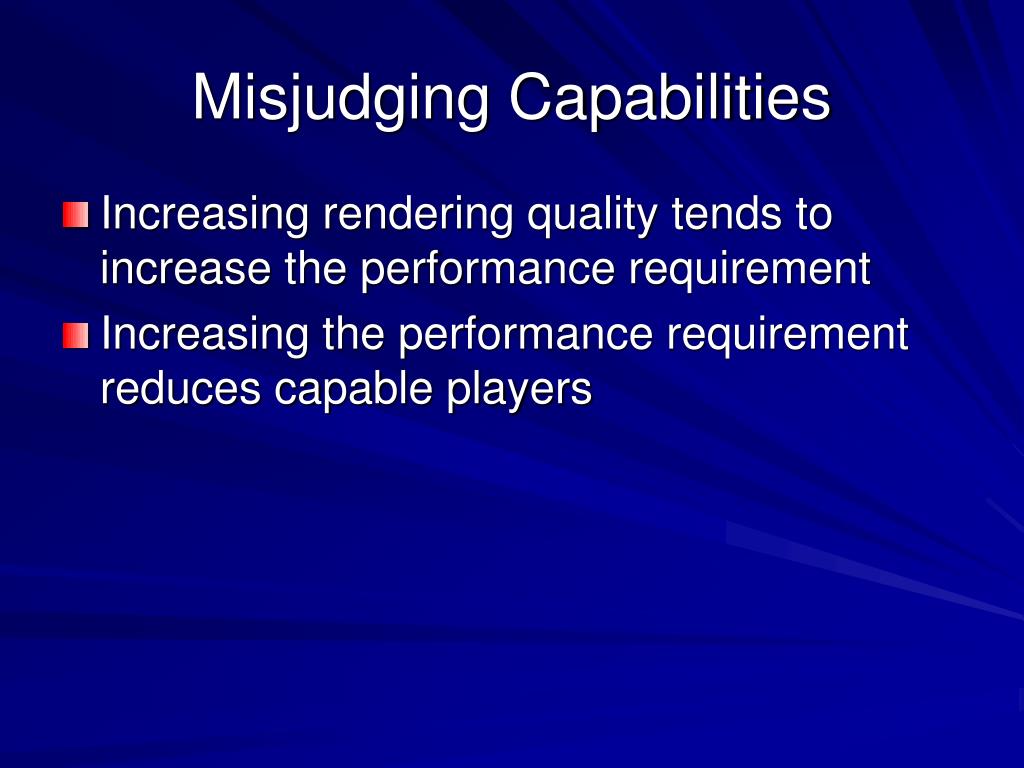 Misjudging Capabilities

Increasing rendering quality tends to increase the performance requirement

Increasing the performance requirement reduces capable players